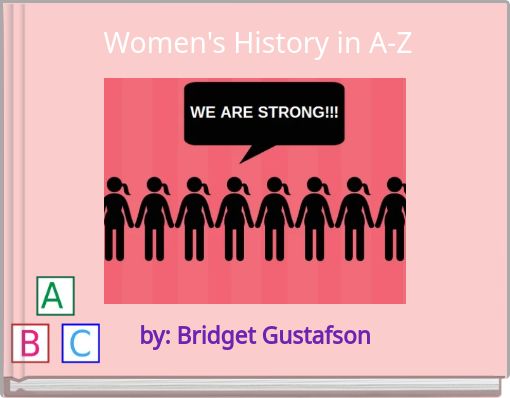 Women's History in A-Z

WE ARE STRONG!!!

A

B C

by: Bridget Gustafson